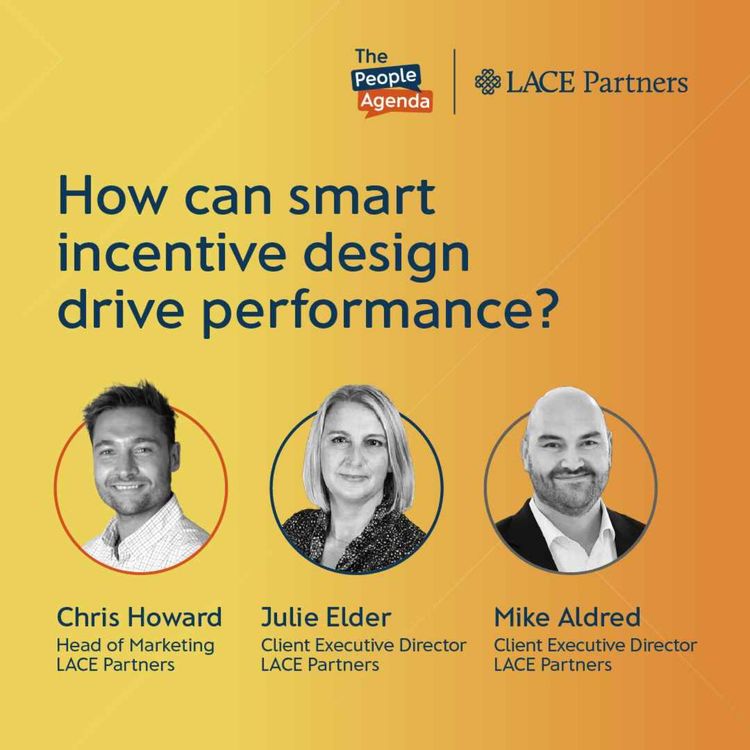 The People Agenda

LACE Partners

How can smart incentive design drive performance?

Chris Howard
Head of Marketing
LACE Partners

Julie Elder
Client Executive Director
LACE Partners

Mike Aldred
Client Executive Director
LACE Partners